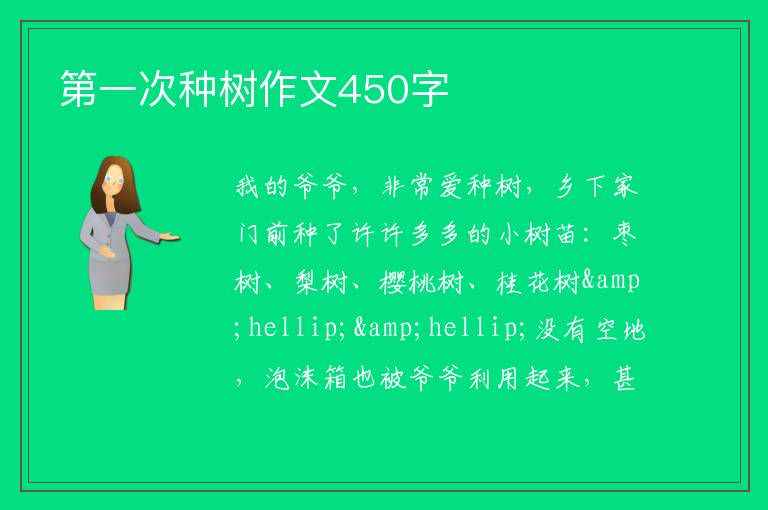 第一次种树作文450字

我的爷爷，非常爱种树，乡下家门前种了许许多多的小树苗：枣树、梨树、樱桃树、桂花树&amp;hellip;&amp;hellip;没有空地，泡沫箱也被爷爷利用起来，甚